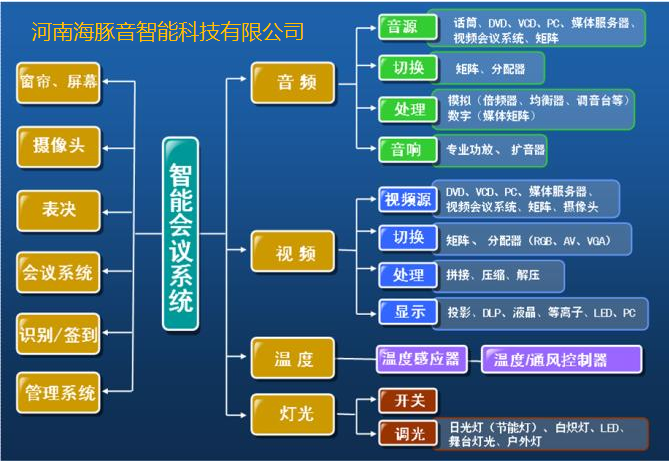 河南海豚音智能科技有限公司

窗帘、屏幕

摄像头

表决

会议系统

识别/签到

管理系统

智能会议系统

音频

音源

话筒、DVD、VCD、PC、媒体服务器、视频会议系统、矩阵

切换

矩阵、分配器

处理

模拟（倍频器、均衡器、调音台等）数字（媒体矩阵）

音响

专业功放、扩音器

视频

视频源

DVD、VCD、PC、媒体服务器、视频会议系统、矩阵、摄像头

切换

矩阵、分配器（RGB、AV、VGA）

处理

拼接、压缩、解压

显示

投影、DLP、液晶、等离子、LED、PC

温度

温度感应器

温度/通风控制器

灯光

开关

调光

日光灯（节能灯）、白炽灯、LED、舞台灯光、户外灯